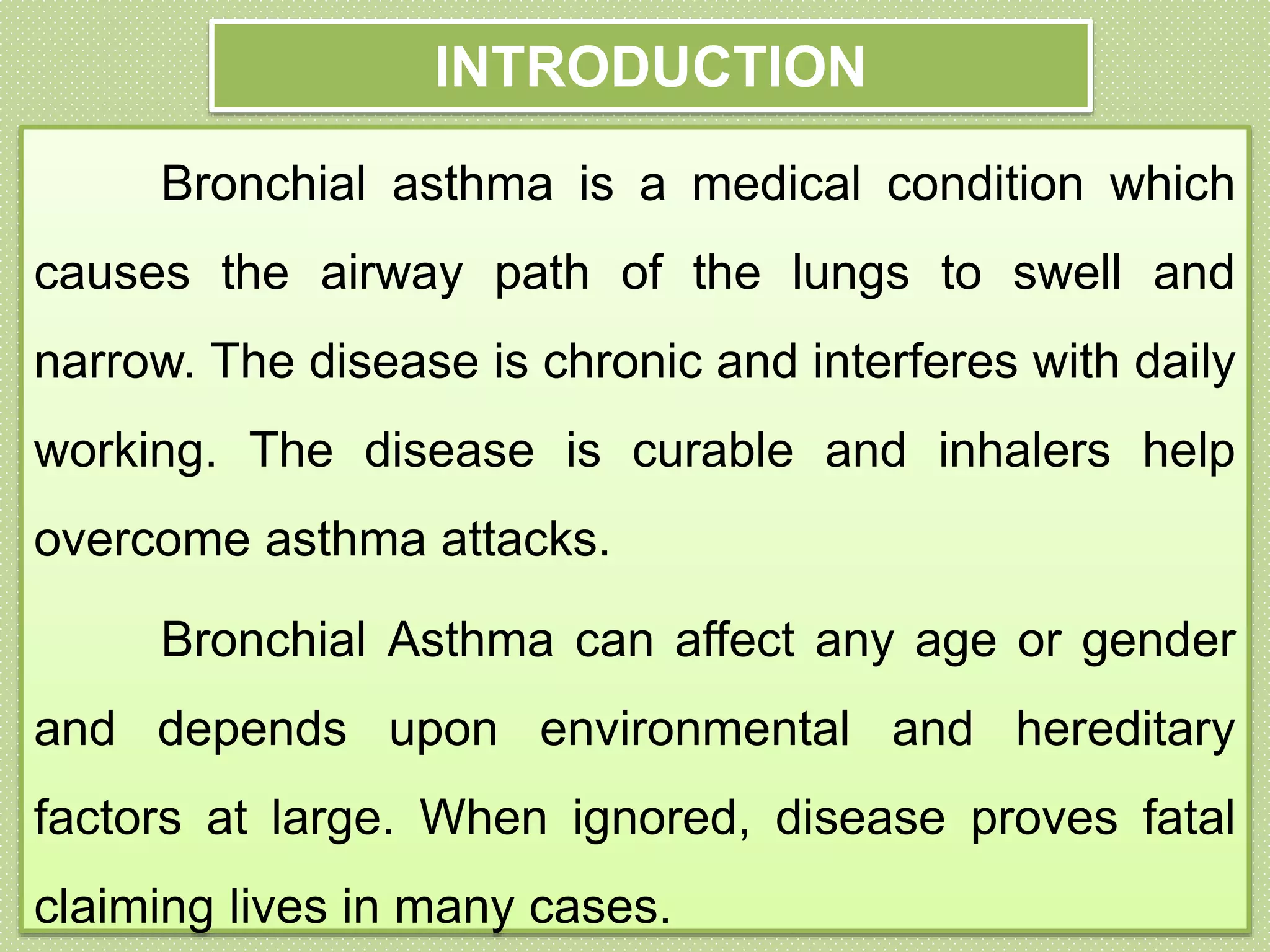 INTRODUCTION

Bronchial asthma is a medical condition which causes the airway path of the lungs to swell and narrow. The disease is chronic and interferes with daily working. The disease is curable and inhalers help overcome asthma attacks.

Bronchial Asthma can affect any age or gender and depends upon environmental and hereditary factors at large. When ignored, disease proves fatal claiming lives in many cases.